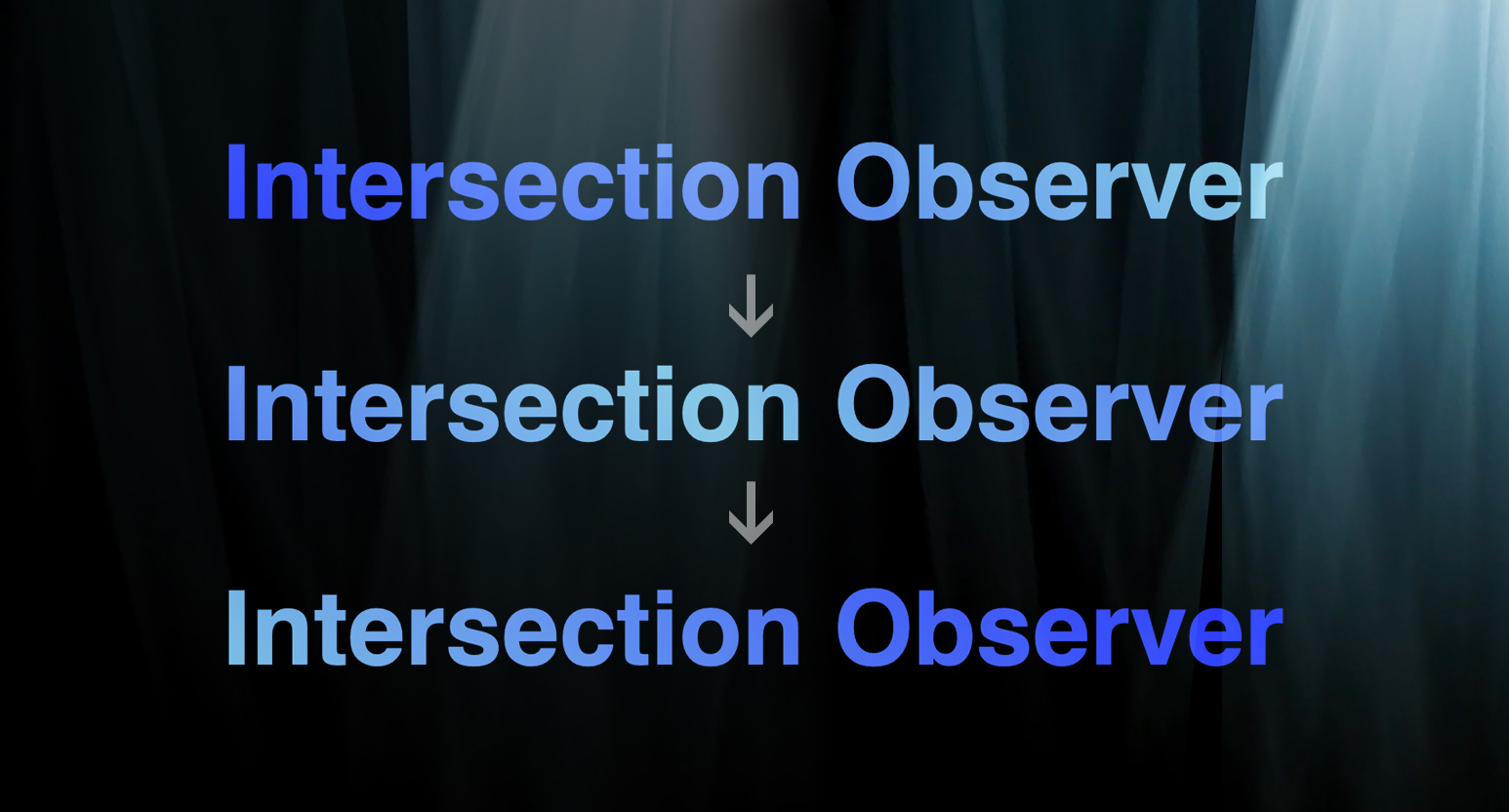 Intersection Observer

↓

Intersection Observer

↓

Intersection Observer